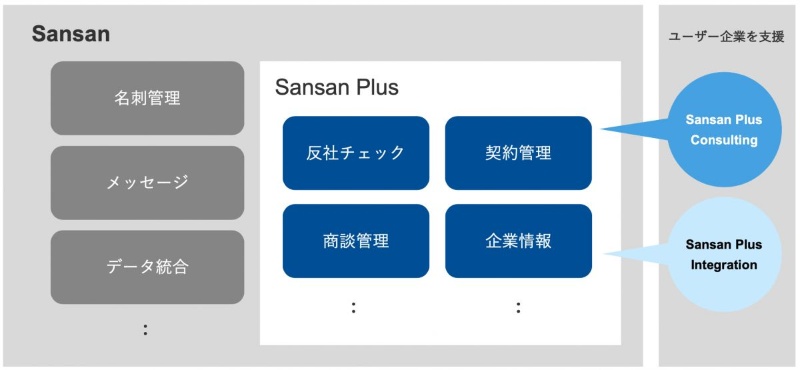 Sansan

名刺管理

メッセージ

データ統合

:

Sansan Plus

反社チェック

契約管理

商談管理

企業情報

:

:

ユーザー企業を支援

Sansan Plus Consulting

Sansan Plus Integration